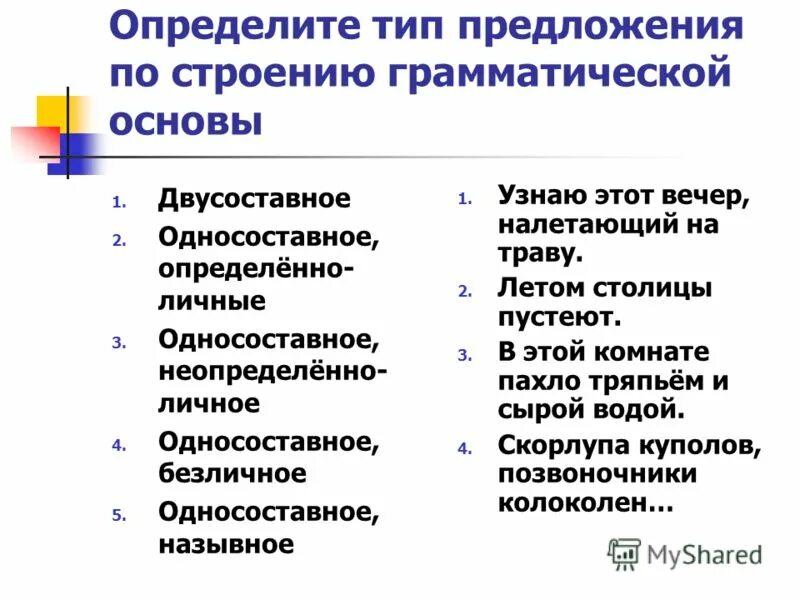 Определите тип предложения по строению грамматической основы

1. Двусоставное
2. Односоставное, определённо-личные
3. Односоставное, неопределённо-личное
4. Односоставное, безличное
5. Односоставное, назывное

1. Узнаю этот вечер, налетающий на траву.
2. Летом столицы пустеют.
3. В этой комнате пахло тряпьём и сырой водой.
4. Скорлупа куполов, позвоночники колоколен…

MyShared